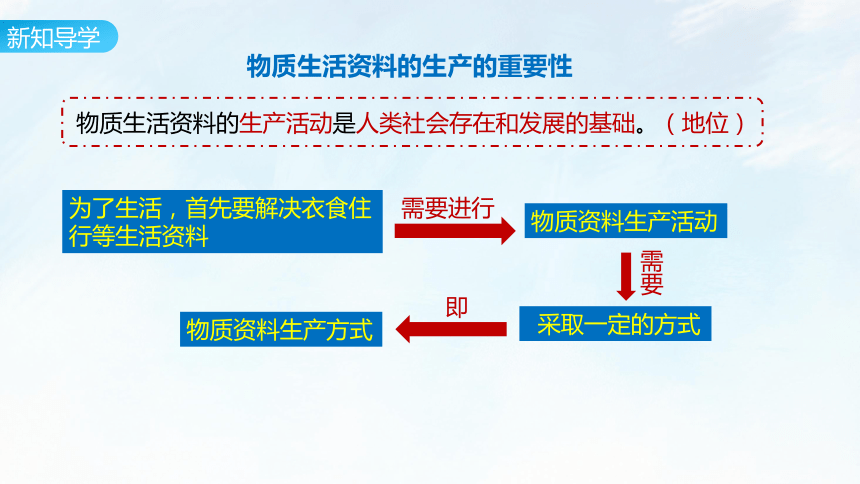 新知导学

物质生活资料的生产的重要性

物质生活资料的生产活动是人类社会存在和发展的基础。（地位）

为了生活，首先要解决衣食住行等生活资料

需要进行

物质资料生产活动

需要

采取一定的方式

即

物质资料生产方式